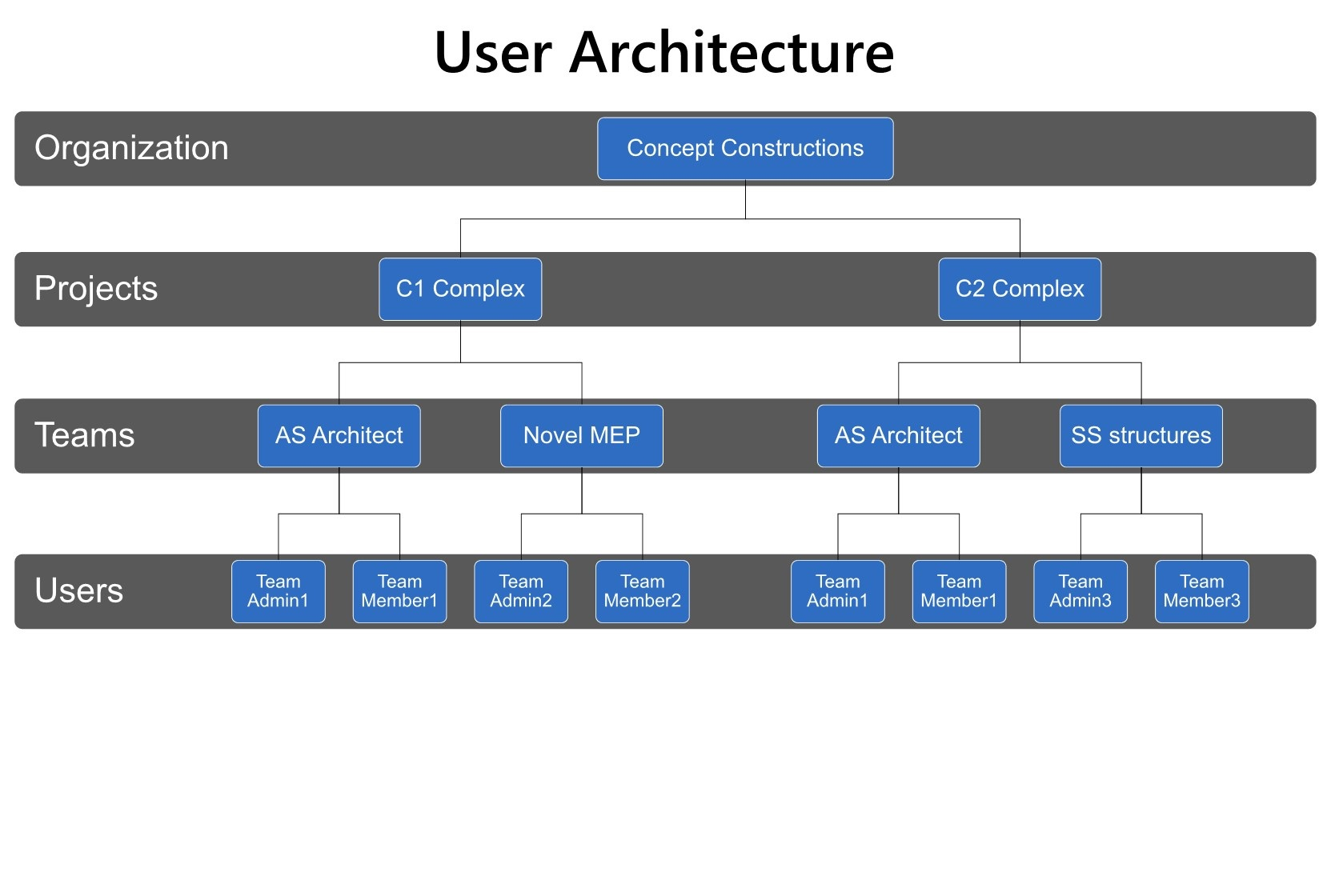 User Architecture

Organization
Concept Constructions

Projects
C1 Complex
C2 Complex

Teams
AS Architect
Novel MEP
AS Architect
SS structures

Users
Team Admin1
Team Member1
Team Admin2
Team Member2
Team Admin1
Team Member1
Team Admin3
Team Member3